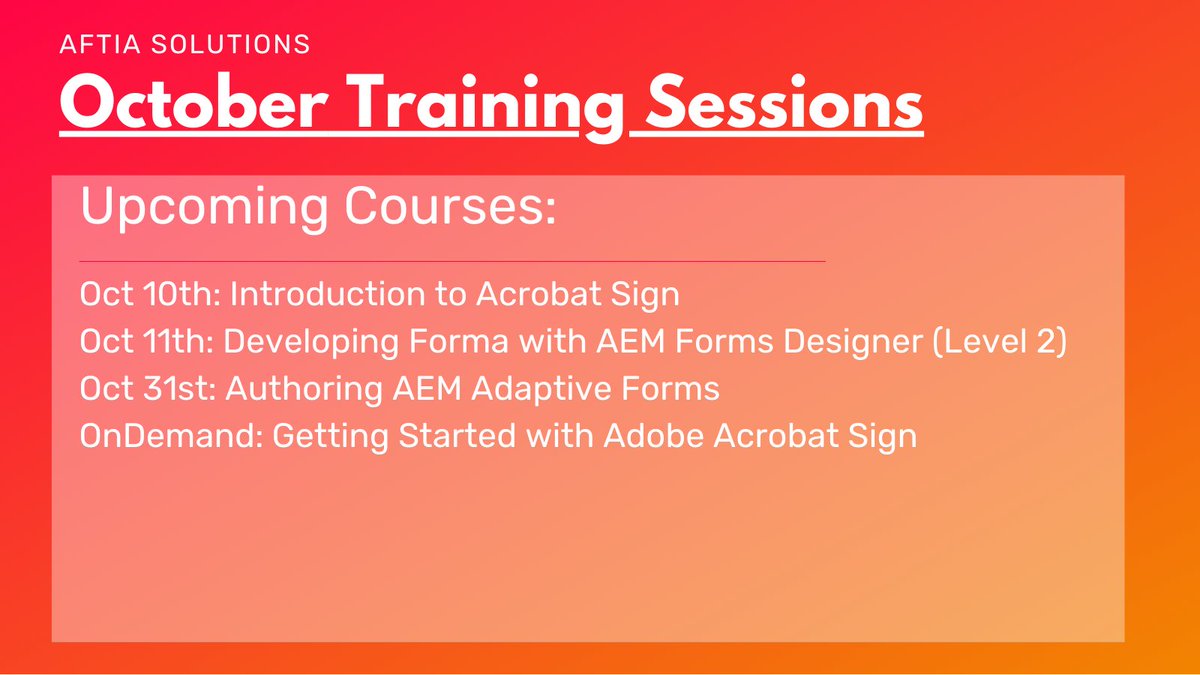 AFTIA SOLUTIONS
October Training Sessions

Upcoming Courses:

Oct 10th: Introduction to Acrobat Sign
Oct 11th: Developing Forma with AEM Forms Designer (Level 2)
Oct 31st: Authoring AEM Adaptive Forms
OnDemand: Getting Started with Adobe Acrobat Sign